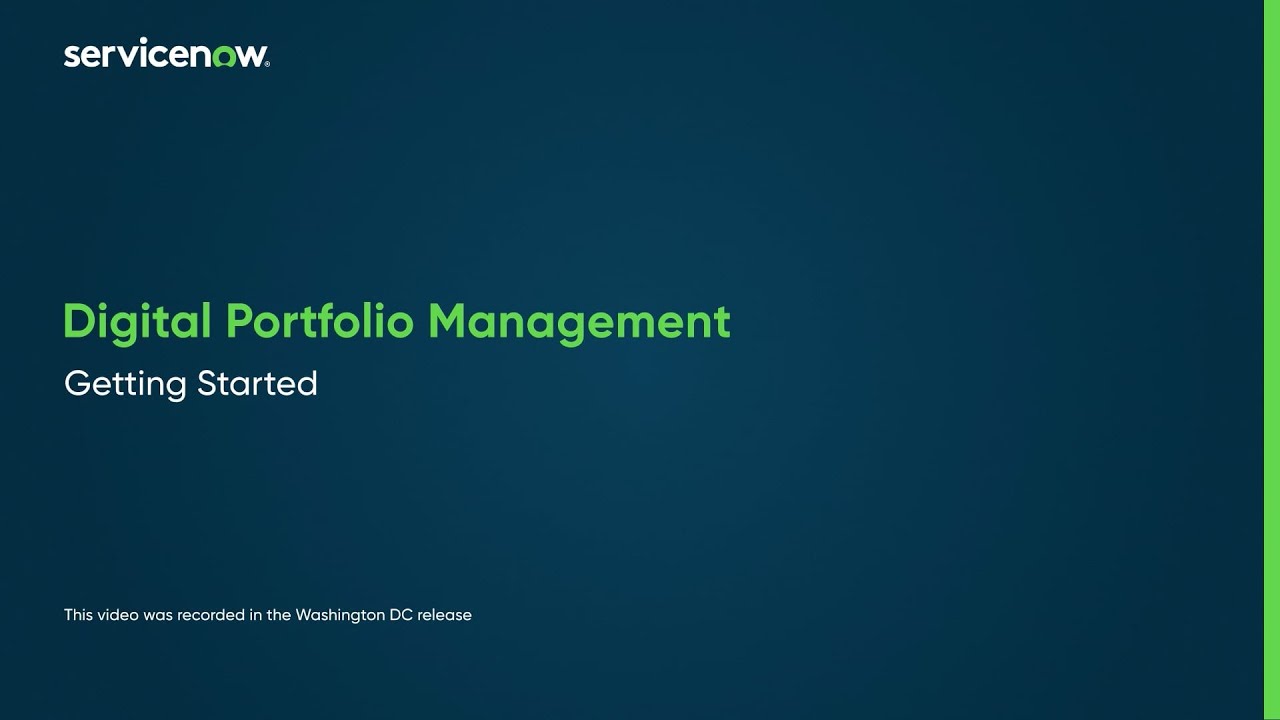 servicenow.

Digital Portfolio Management

Getting Started

This video was recorded in the Washington DC release